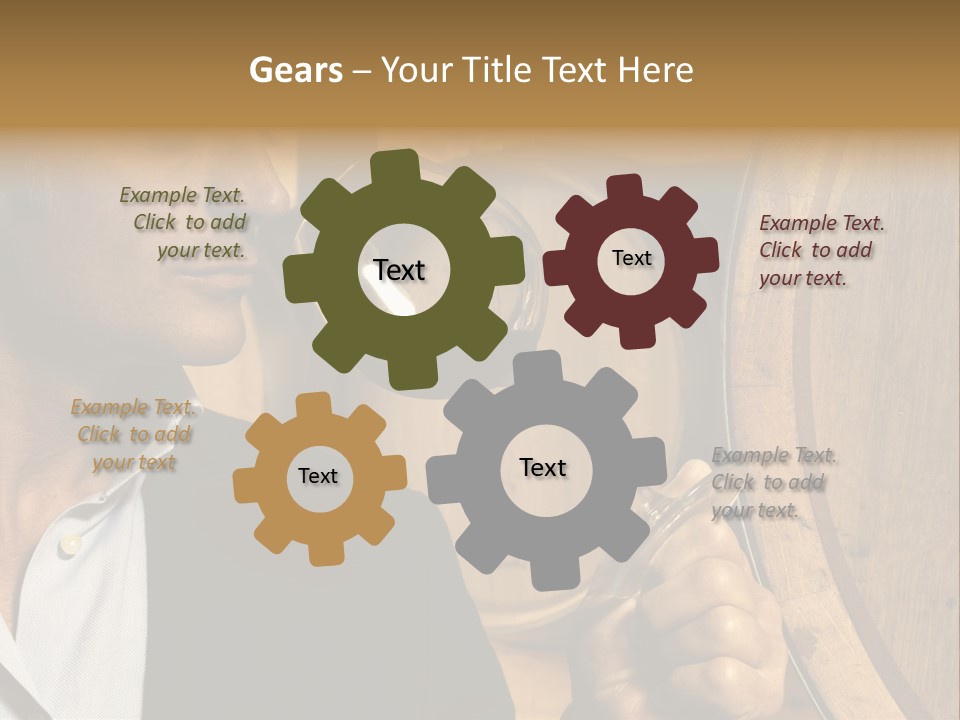 Gears – Your Title Text Here

Example Text. Click to add your text.

Text

Text

Example Text. Click to add your text.

Example Text. Click to add your text

Text

Text

Example Text. Click to add your text.